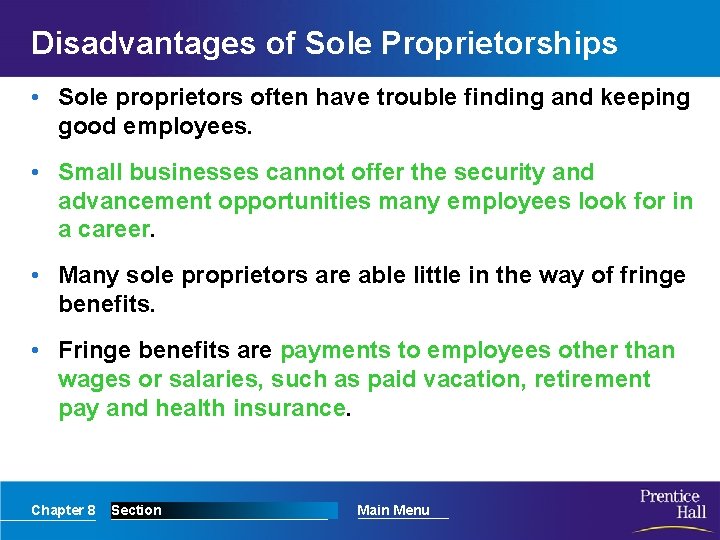 Disadvantages of Sole Proprietorships

• Sole proprietors often have trouble finding and keeping good employees.

• Small businesses cannot offer the security and advancement opportunities many employees look for in a career.

• Many sole proprietors are able little in the way of fringe benefits.

• Fringe benefits are payments to employees other than wages or salaries, such as paid vacation, retirement pay and health insurance.

Chapter 8 Section Main Menu

Prentice Hall